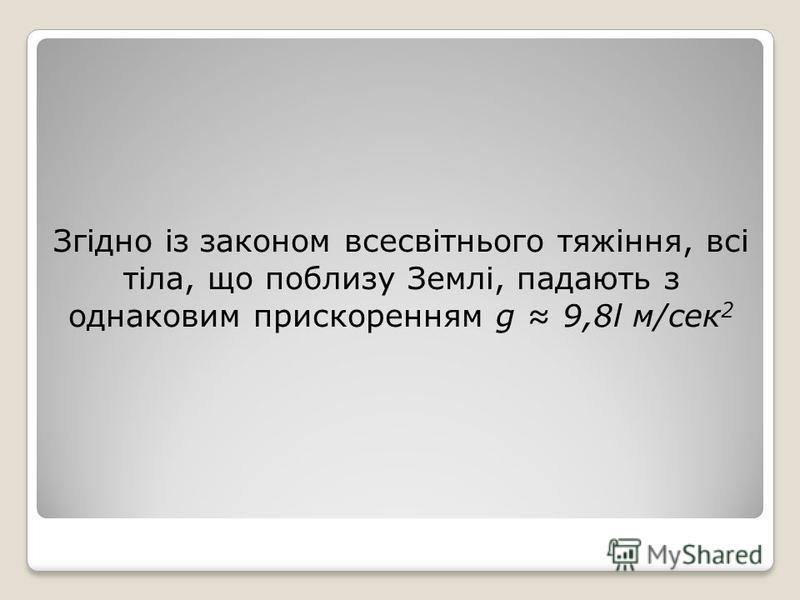 Згідно із законом всесвітнього тяжіння, всі тіла, що поблизу Землі, падають з однаковим прискоренням $g \approx 9{,}8l$ м/сек$^2$

MyShared